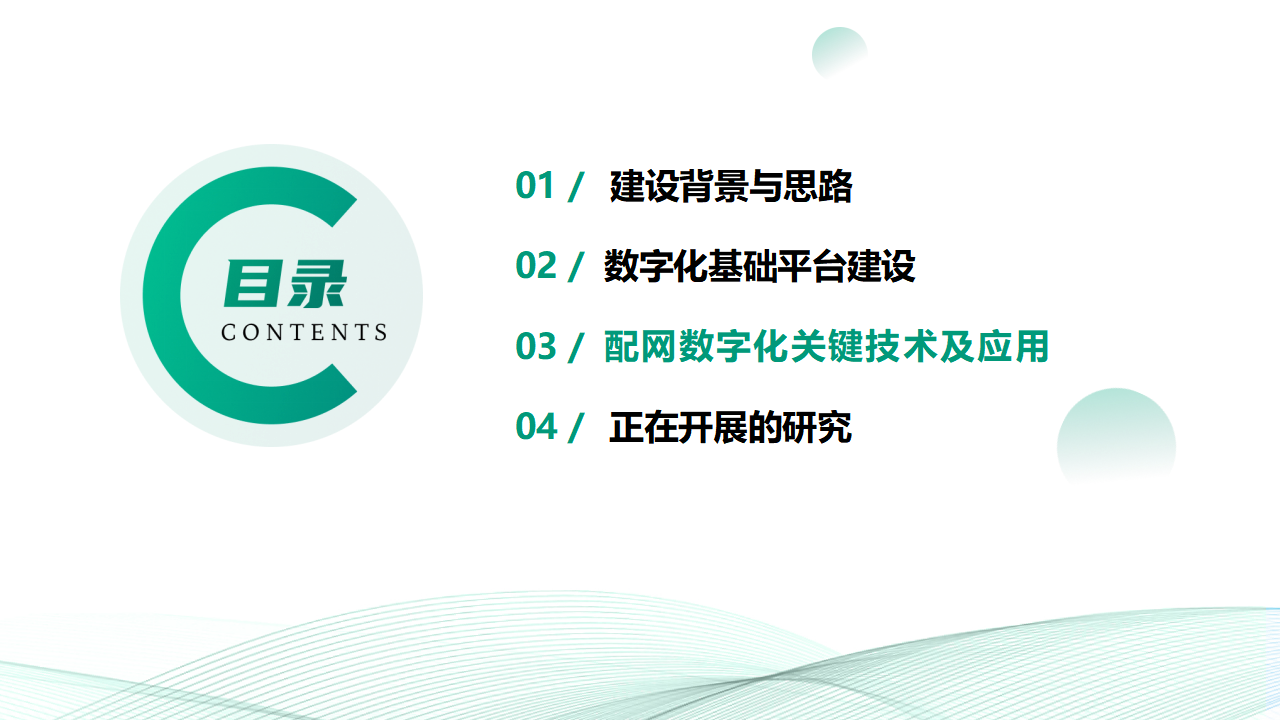 目录
CONTENTS

01 / 建设背景与思路

02 / 数字化基础平台建设

03 / 配网数字化关键技术及应用

04 / 正在开展的研究